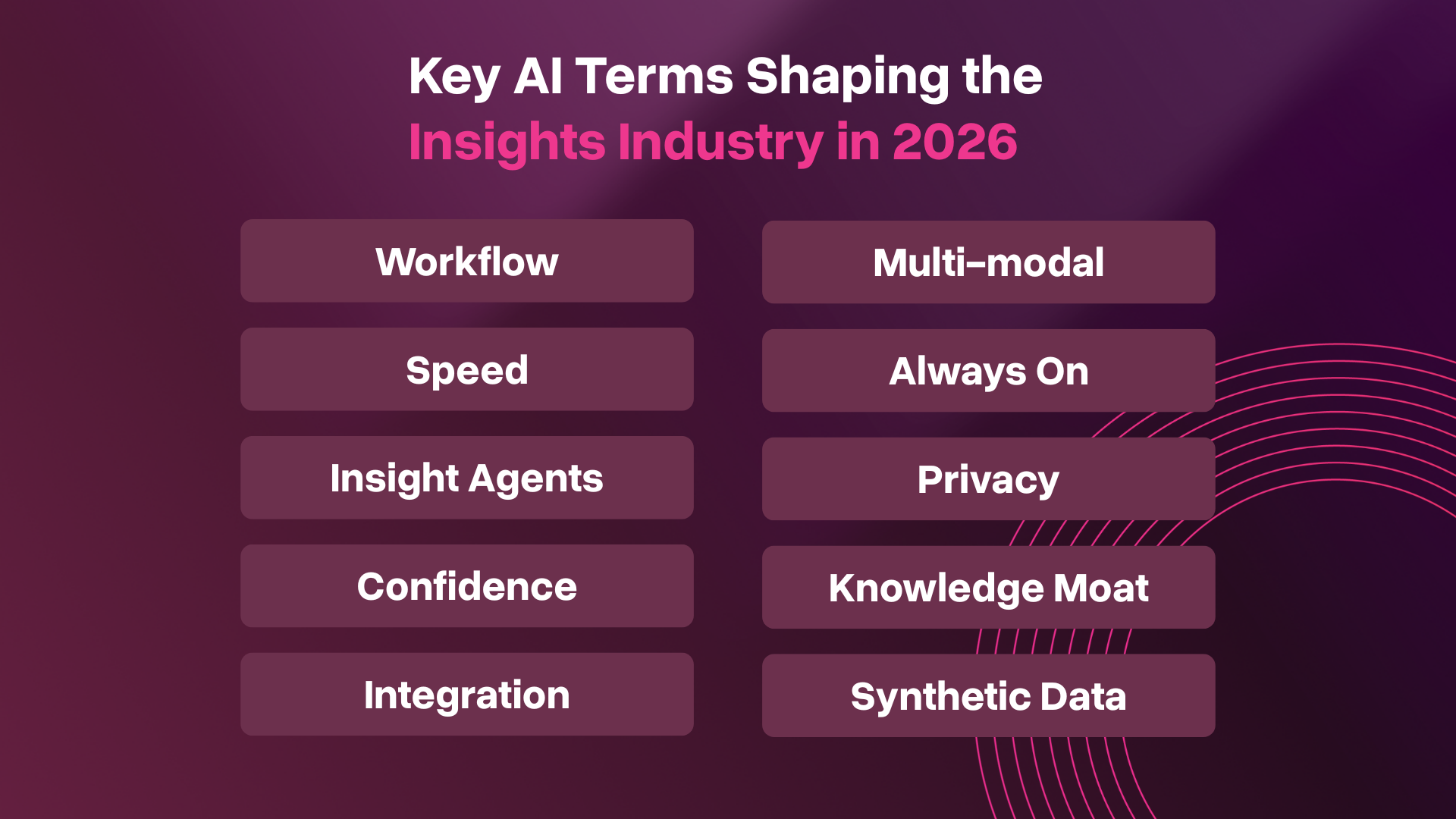 Key AI Terms Shaping the
Insights Industry in 2026

Workflow

Speed

Insight Agents

Confidence

Integration

Multi-modal

Always On

Privacy

Knowledge Moat

Synthetic Data